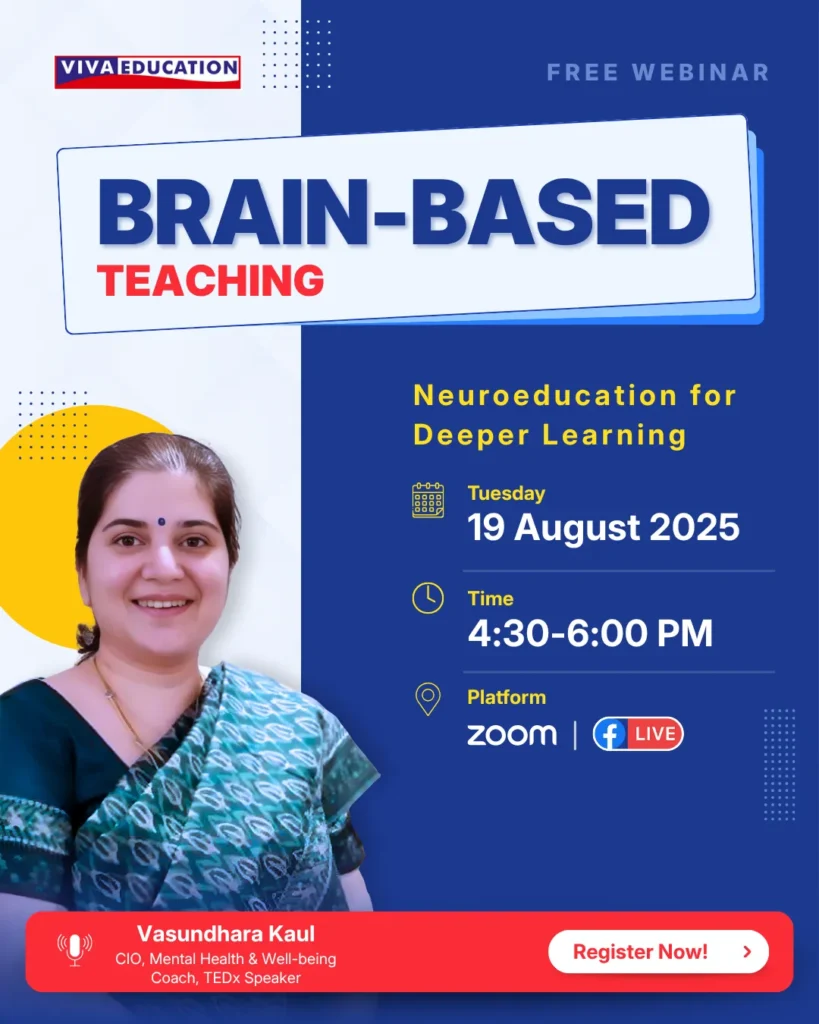 VIVA EDUCATION

FREE WEBINAR

BRAIN-BASED
TEACHING

Neuroeducation for Deeper Learning

Tuesday
19 August 2025

Time
4:30-6:00 PM

Platform
zoom | LIVE

Vasundhara Kaul
CIO, Mental Health & Well-being Coach, TEDx Speaker

Register Now!